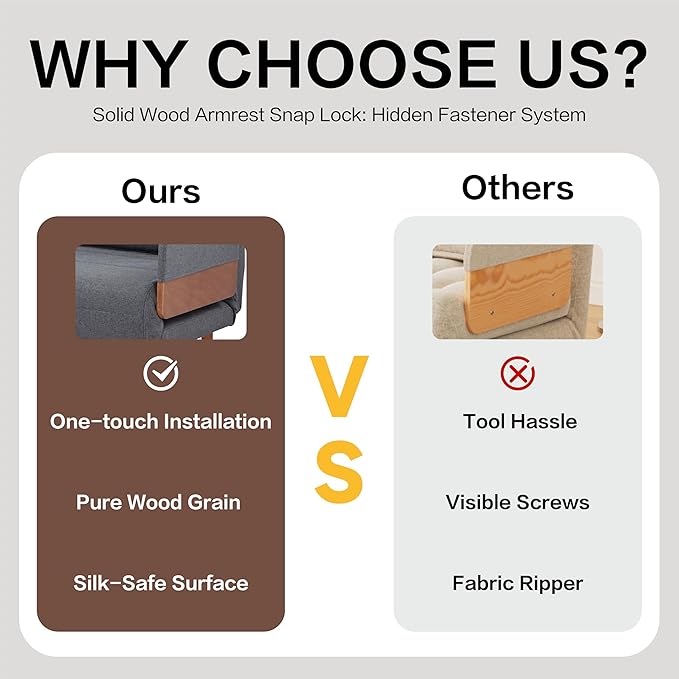 WHY CHOOSE US?

Solid Wood Armrest Snap Lock: Hidden Fastener System

Ours

One-touch Installation

Pure Wood Grain

Silk-Safe Surface

VS

Others

Tool Hassle

Visible Screws

Fabric Ripper